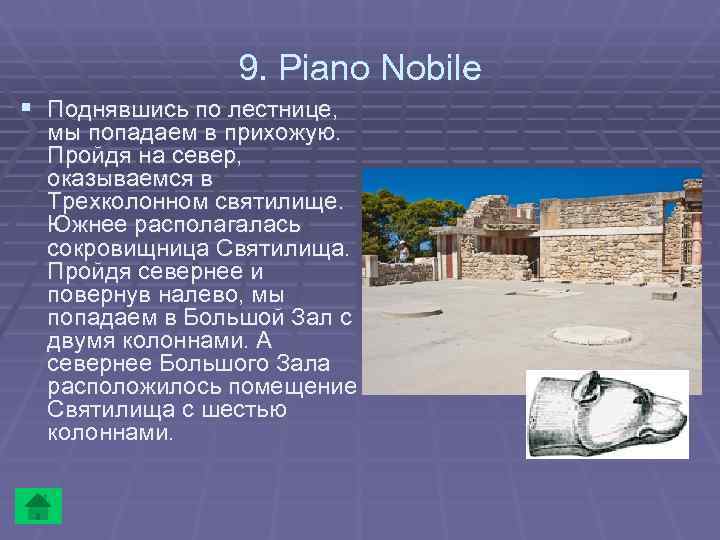 9. Piano Nobile

Поднявшись по лестнице, мы попадаем в прихожую. Пройдя на север, оказываемся в Трехколонном святилище. Южнее располагалась сокровищница Святилища. Пройдя севернее и повернув налево, мы попадаем в Большой Зал с двумя колоннами. А севернее Большого Зала расположилось помещение Святилища с шестью колоннами.